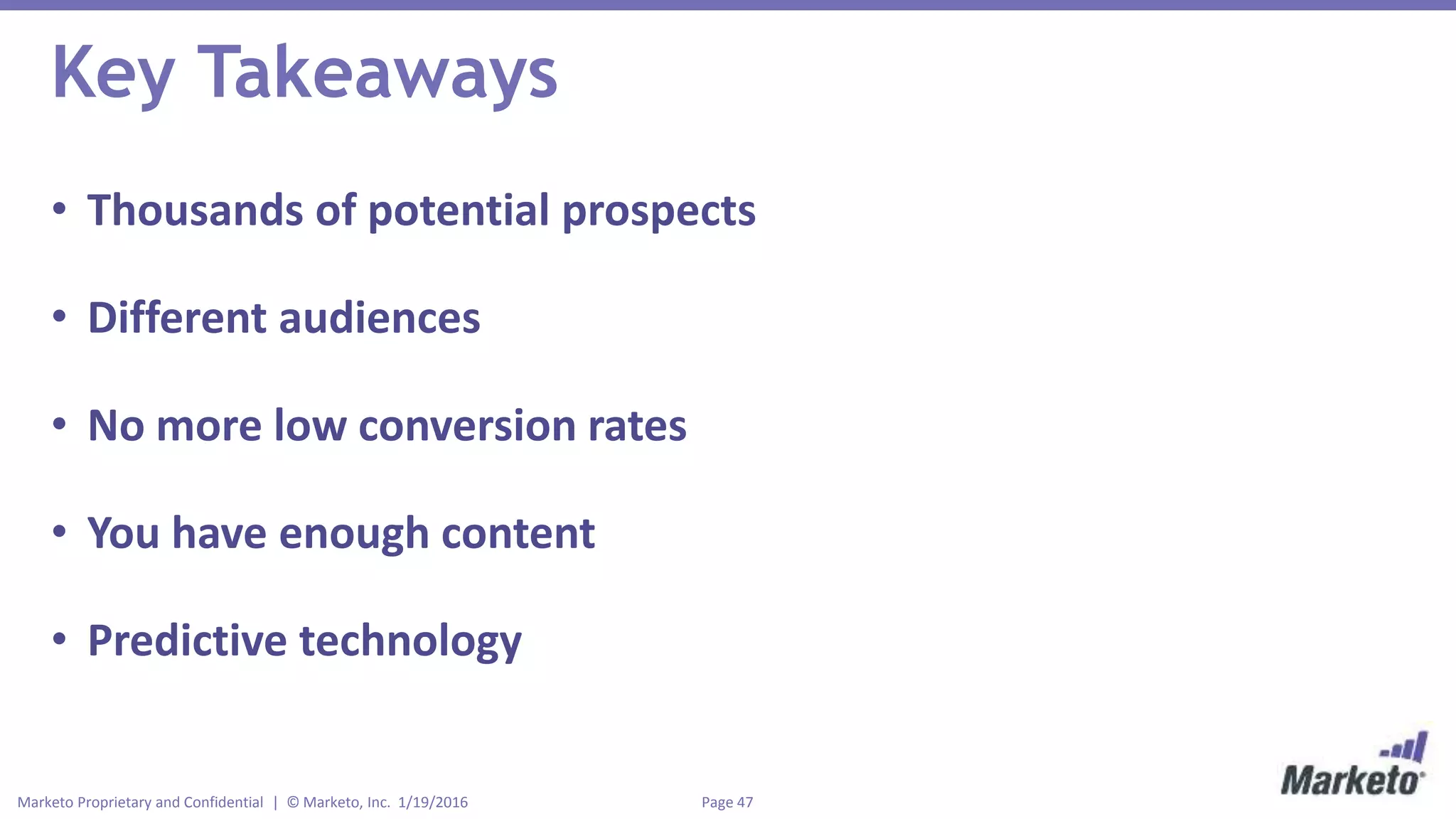 Key Takeaways

• Thousands of potential prospects

• Different audiences

• No more low conversion rates

• You have enough content

• Predictive technology

Marketo Proprietary and Confidential | © Marketo, Inc. 1/19/2016

Page 47

Marketo